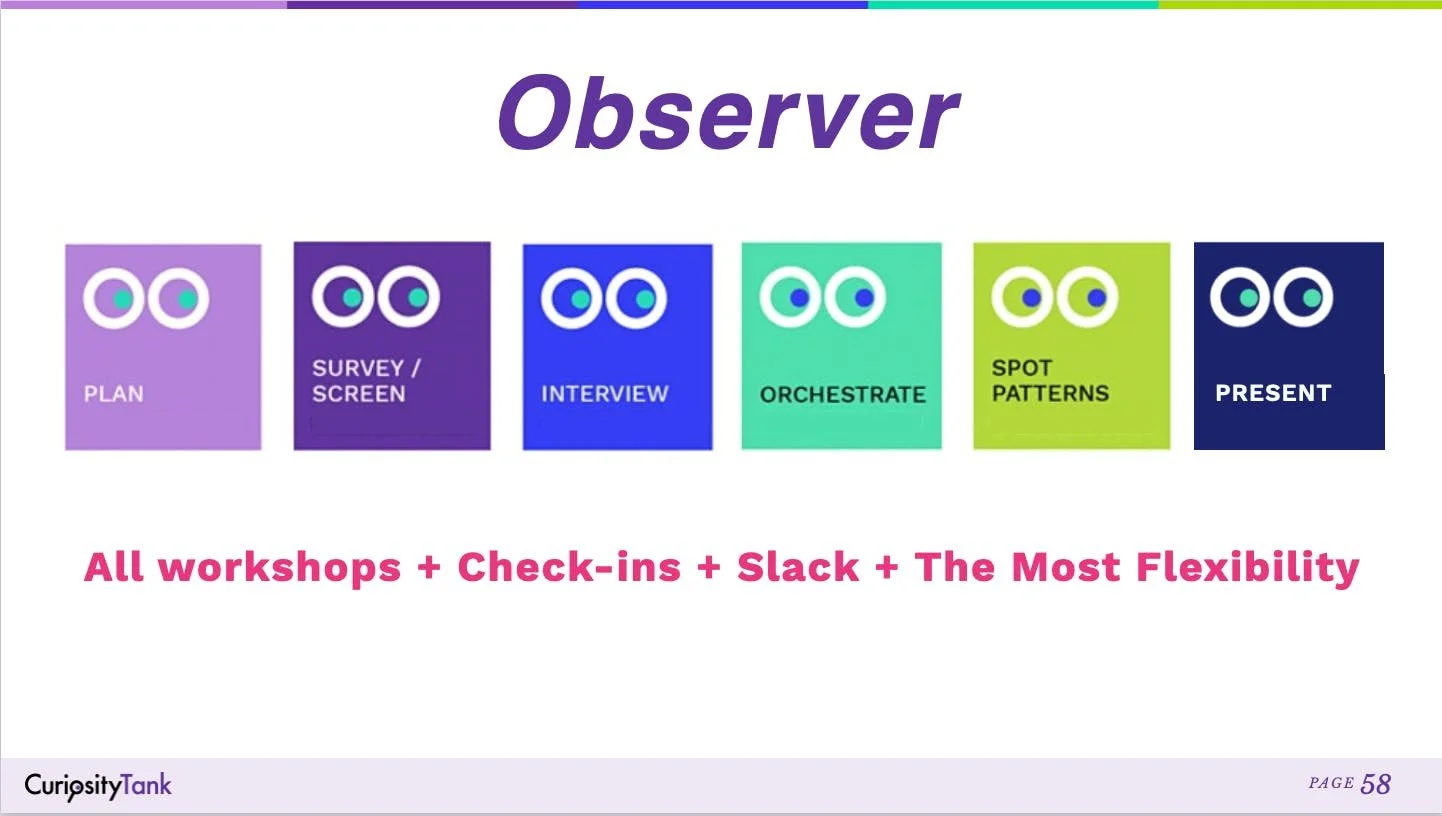 Observer

PLAN

SURVEY / SCREEN

INTERVIEW

ORCHESTRATE

SPOT PATTERNS

PRESENT

All workshops + Check-ins + Slack + The Most Flexibility

CuriosityTank

PAGE 58